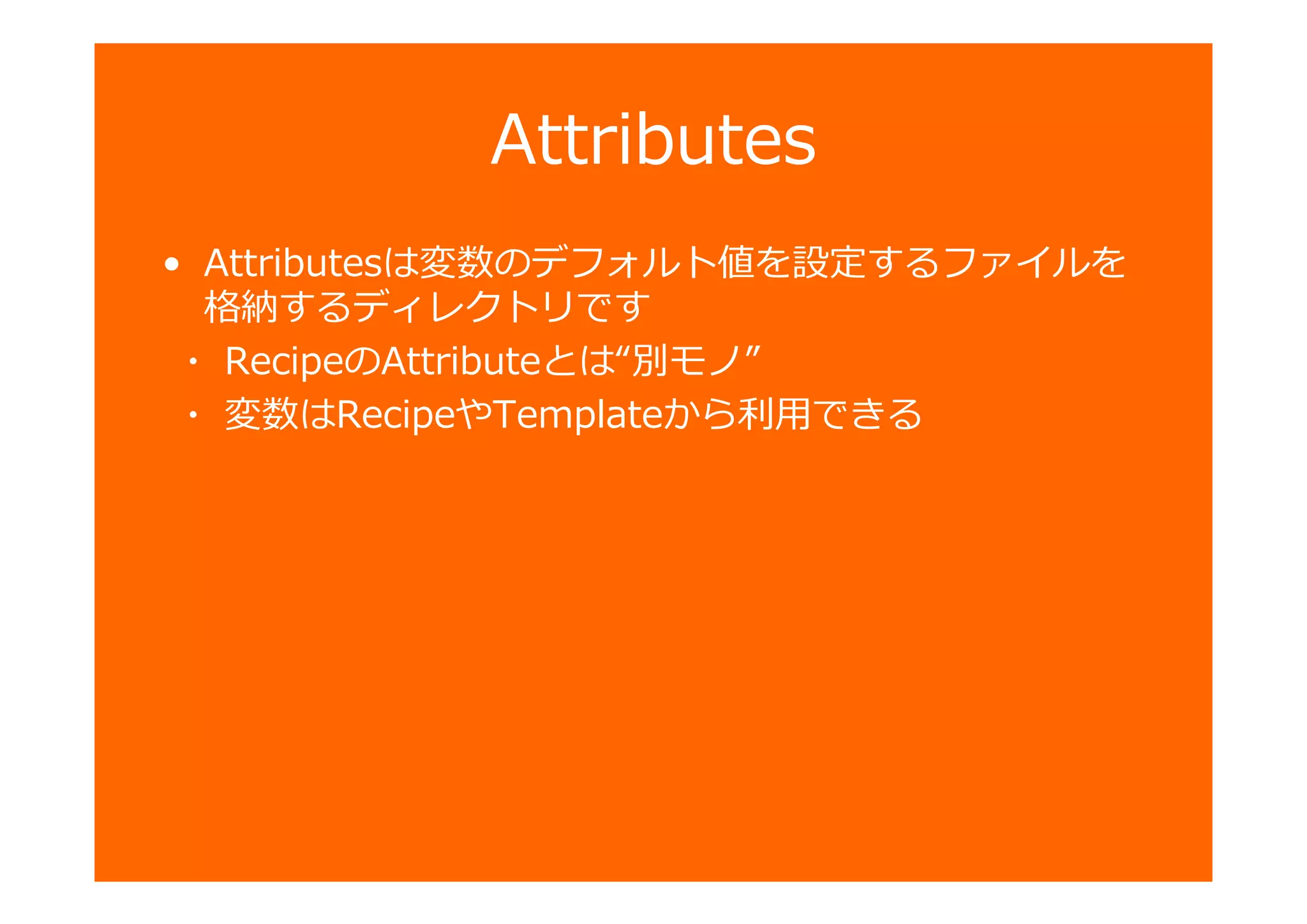 Attributes

• Attributesは変数のデフォルト値を設定するファイルを格納するディレクトリです

・ RecipeのAttributeとは“別モノ”

・ 変数はRecipeやTemplateから利用できる